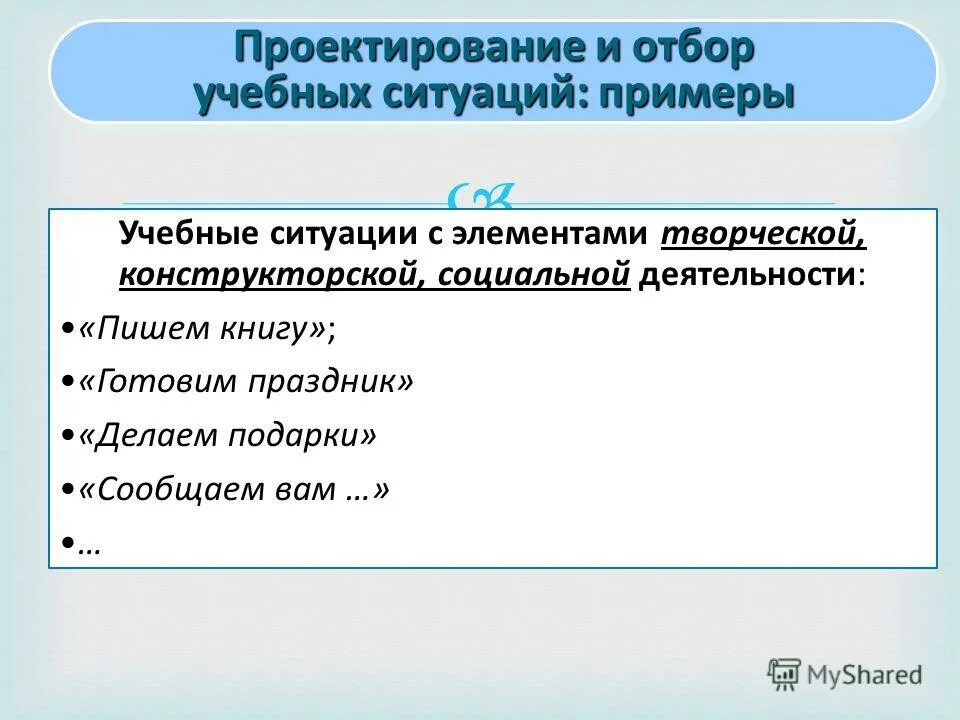 Проектирование и отбор учебных ситуаций: примеры

Учебные ситуации с элементами творческой, конструкторской, социальной деятельности:

•«Пишем книгу»;

•«Готовим праздник»

•«Делаем подарки»

•«Сообщаем вам …»

•…

MyShared